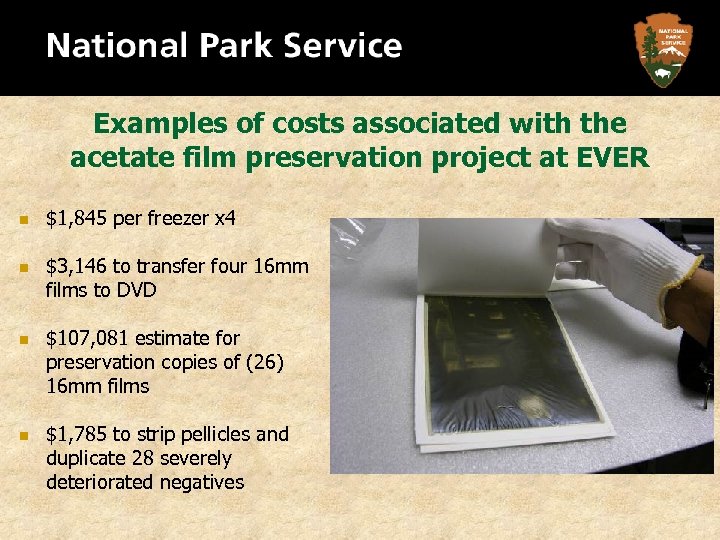 National Park Service

NATIONAL PARK SERVICE

Examples of costs associated with the acetate film preservation project at EVER

- $1,845 per freezer x4
- $3,146 to transfer four 16mm films to DVD
- $107,081 estimate for preservation copies of (26) 16mm films
- $1,785 to strip pellicles and duplicate 28 severely deteriorated negatives